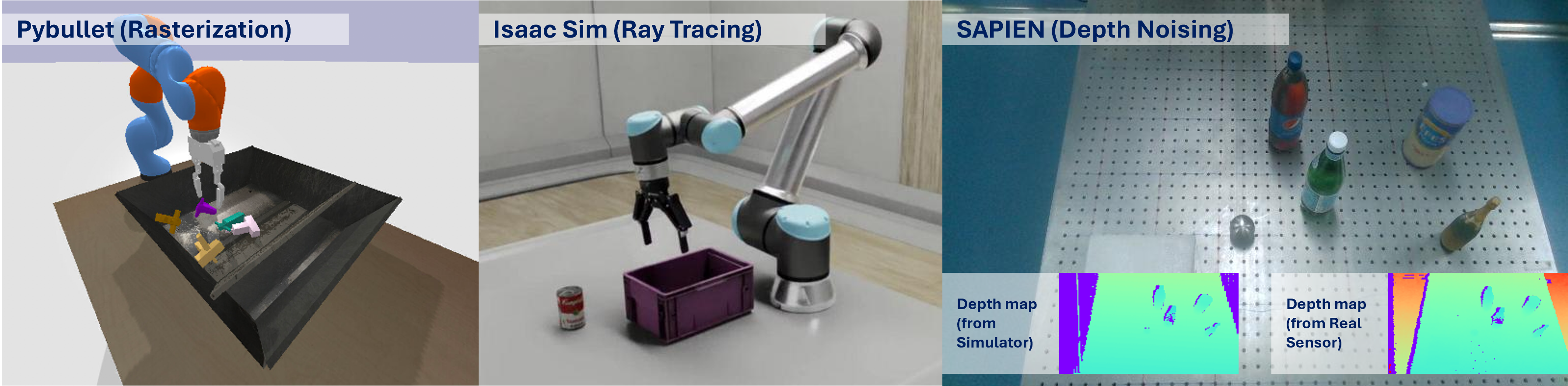 Pybullet (Rasterization)

Isaac Sim (Ray Tracing)

SAPIEN (Depth Noising)

Depth map (from Simulator)

Depth map (from Real Sensor)